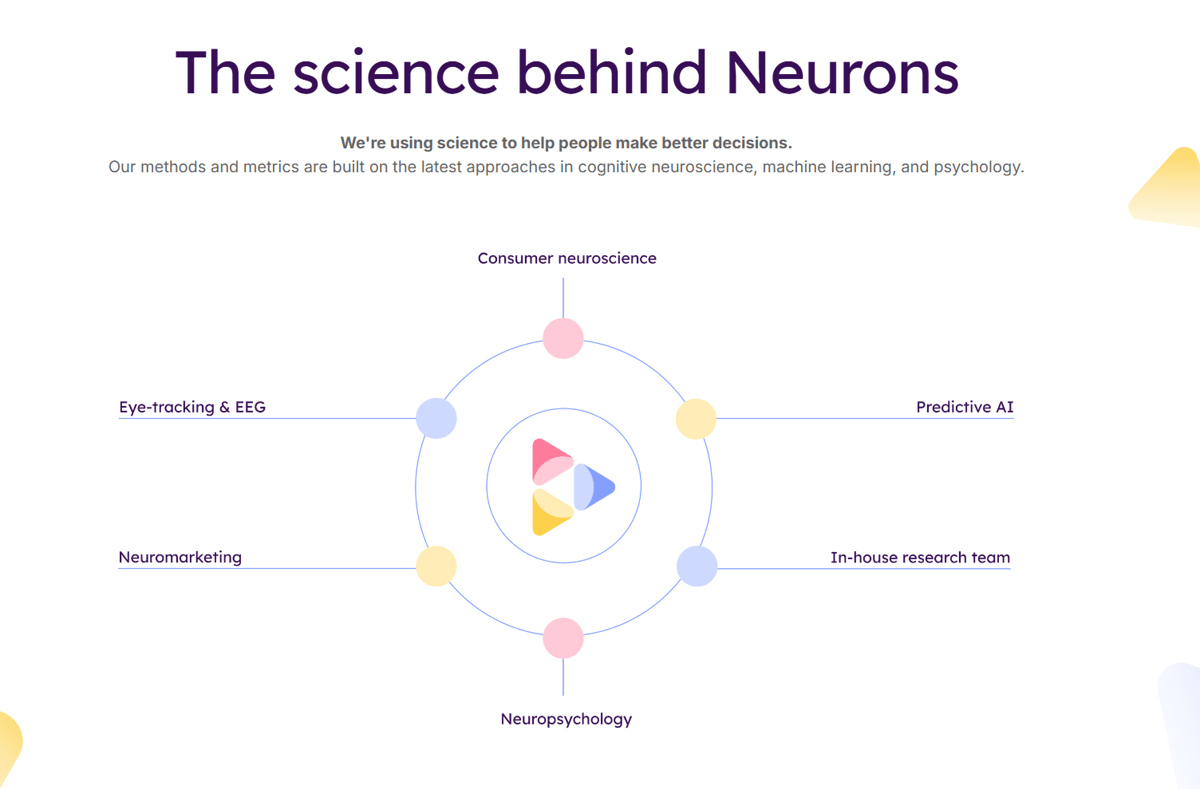 The science behind Neurons

We're using science to help people make better decisions.
Our methods and metrics are built on the latest approaches in cognitive neuroscience, machine learning, and psychology.

Consumer neuroscience

Eye-tracking & EEG

Predictive AI

Neuromarketing

In-house research team

Neuropsychology